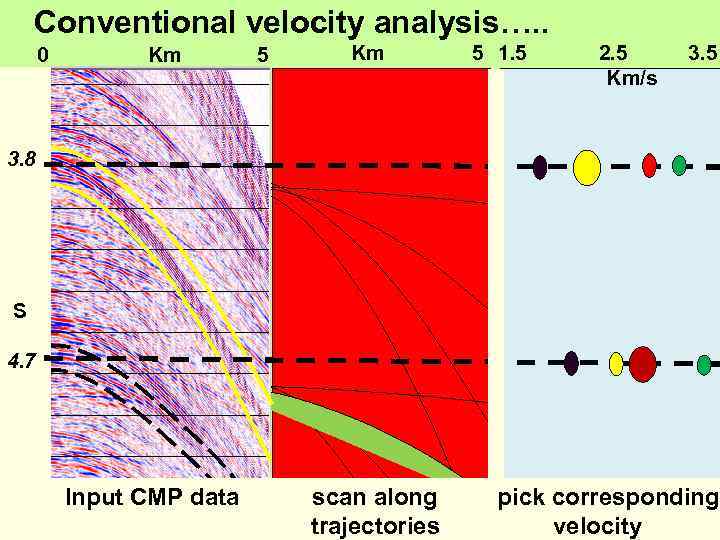 Conventional velocity analysis…..

0 Km 5

Km 5

1.5 2.5 3.5

Km/s

3.8

S

4.7

Input CMP data

scan along trajectories

pick corresponding velocity